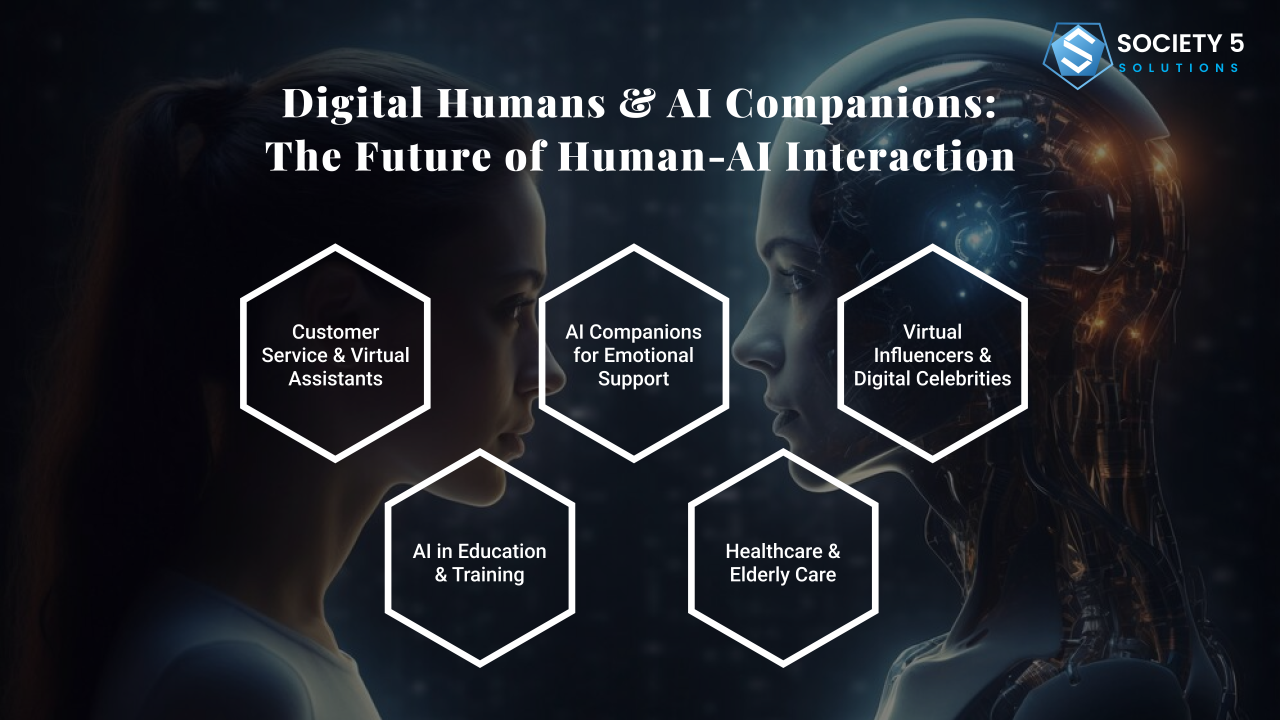 SOCIETY 5
SOLUTIONS

Digital Humans & AI Companions: The Future of Human-AI Interaction

Customer Service & Virtual Assistants

AI Companions for Emotional Support

Virtual Influencers & Digital Celebrities

AI in Education & Training

Healthcare & Elderly Care